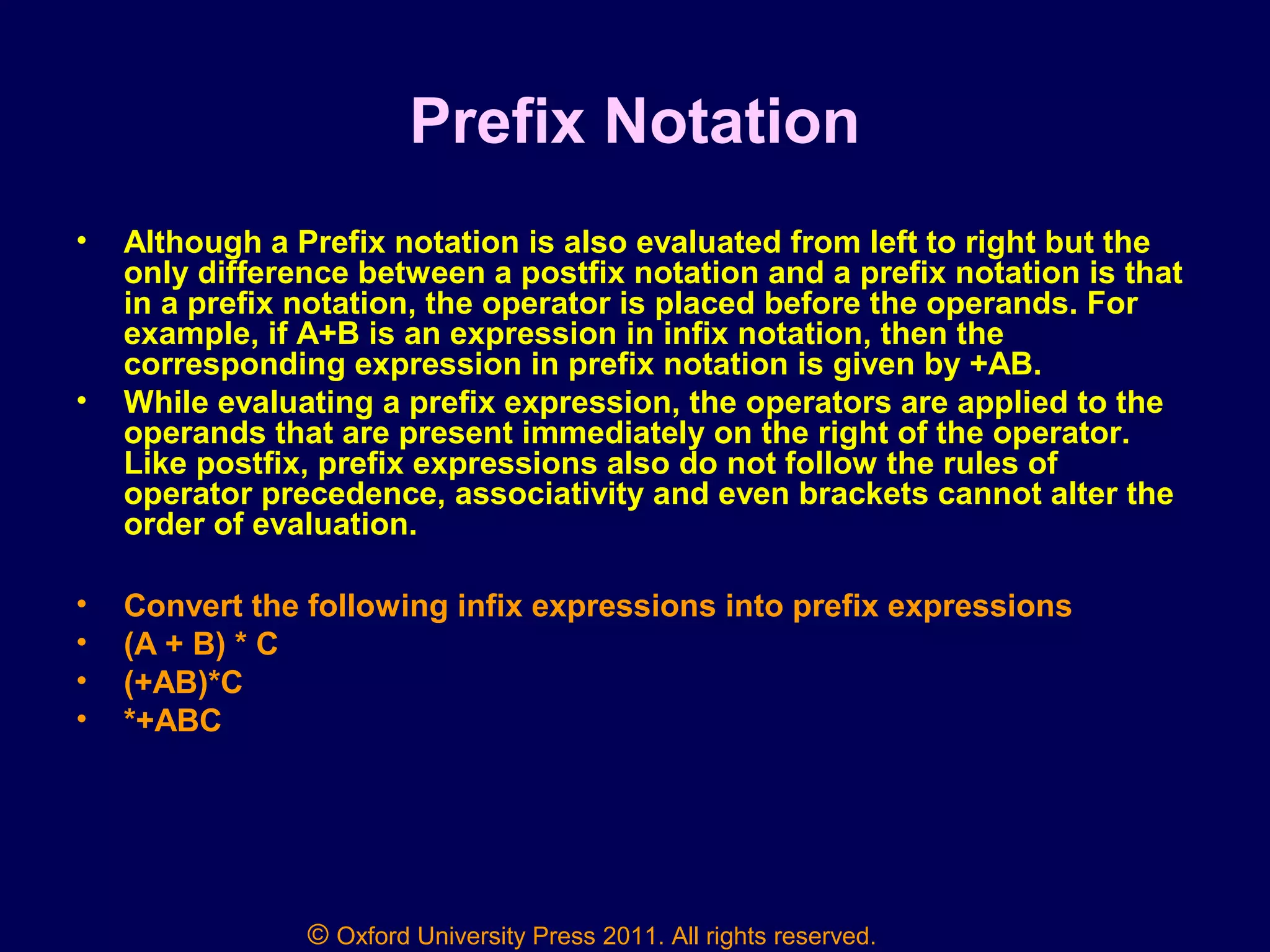 Prefix Notation

• Although a Prefix notation is also evaluated from left to right but the only difference between a postfix notation and a prefix notation is that in a prefix notation, the operator is placed before the operands. For example, if A+B is an expression in infix notation, then the corresponding expression in prefix notation is given by +AB.
• While evaluating a prefix expression, the operators are applied to the operands that are present immediately on the right of the operator. Like postfix, prefix expressions also do not follow the rules of operator precedence, associativity and even brackets cannot alter the order of evaluation.

• Convert the following infix expressions into prefix expressions
• (A + B) * C
• (+AB)*C
• *+ABC

© Oxford University Press 2011. All rights reserved.